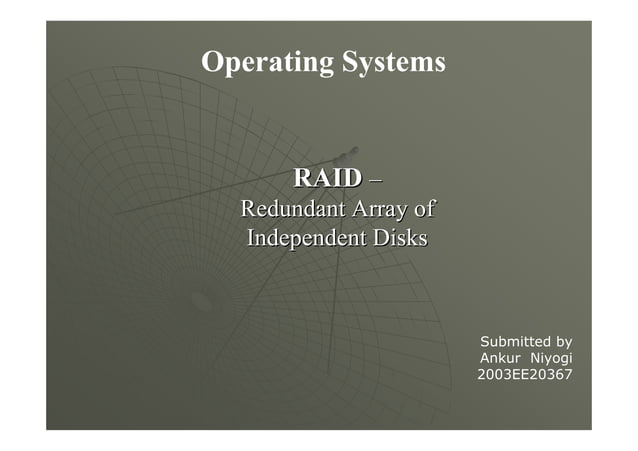 Operating Systems

RAID –
Redundant Array of Independent Disks

Submitted by
Ankur Niyogi
2003EE20367